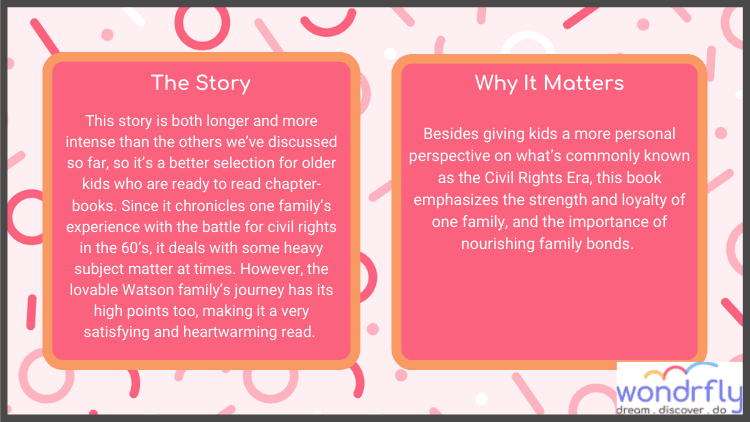 The Story

This story is both longer and more intense than the others we've discussed so far, so it's a better selection for older kids who are ready to read chapter-books. Since it chronicles one family's experience with the battle for civil rights in the 60's, it deals with some heavy subject matter at times. However, the lovable Watson family's journey has its high points too, making it a very satisfying and heartwarming read.

Why It Matters

Besides giving kids a more personal perspective on what's commonly known as the Civil Rights Era, this book emphasizes the strength and loyalty of one family, and the importance of nourishing family bonds.

wondrfly
dream . discover . do